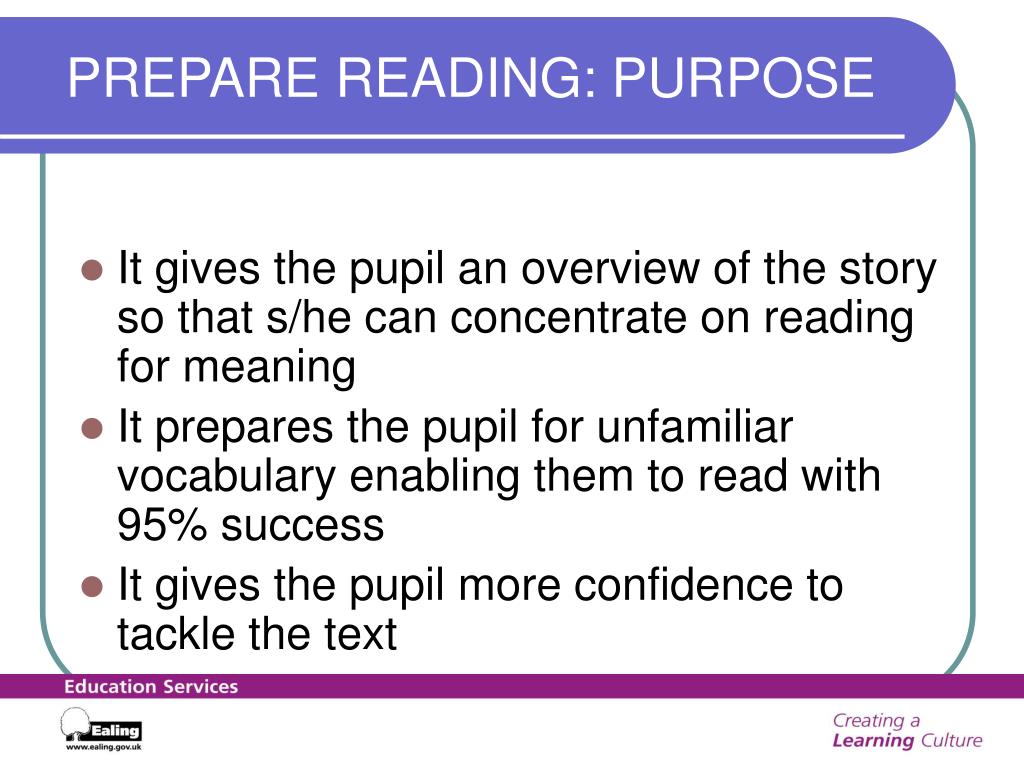 PREPARE READING: PURPOSE

- It gives the pupil an overview of the story so that s/he can concentrate on reading for meaning
- It prepares the pupil for unfamiliar vocabulary enabling them to read with 95% success
- It gives the pupil more confidence to tackle the text

Education Services

Ealing
www.ealing.gov.uk

Creating a Learning Culture